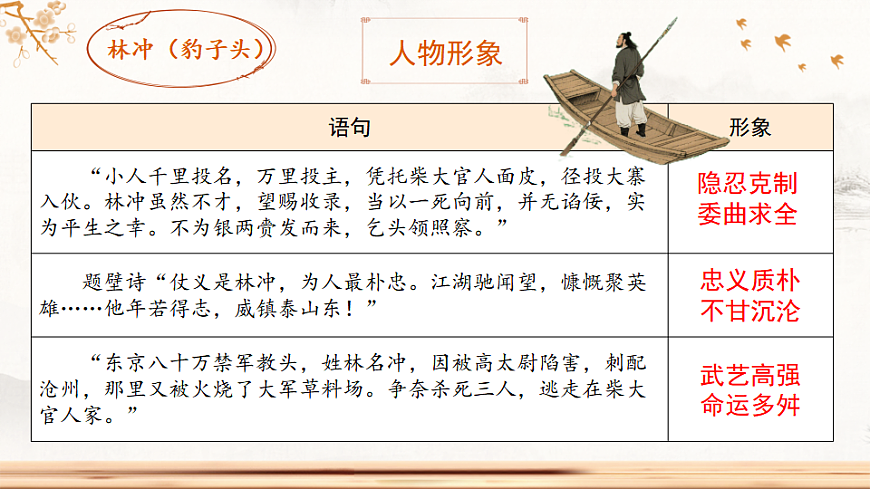 林冲（豹子头）

人物形象

| 语句 | 形象 |
|---|---|
| “小人千里投名，万里投主，凭托柴大官人面皮，径投大寨入伙。林冲虽然不才，望赐收录，当以一死向前，并无谄佞，实为平生之幸。不为银两赍发而来，乞头领照察。” | 隐忍克制 委曲求全 |
| 题壁诗“仗义是林冲，为人最朴忠。江湖驰闻望，慷慨聚英雄……他年若得志，威镇泰山东！” | 忠义质朴 不甘沉沦 |
| “东京八十万禁军教头，姓林名冲，因被高太尉陷害，刺配沧州，那里又被火烧了大军草料场。争奈杀死三人，逃走在柴大官人家。” | 武艺高强 命运多舛 |